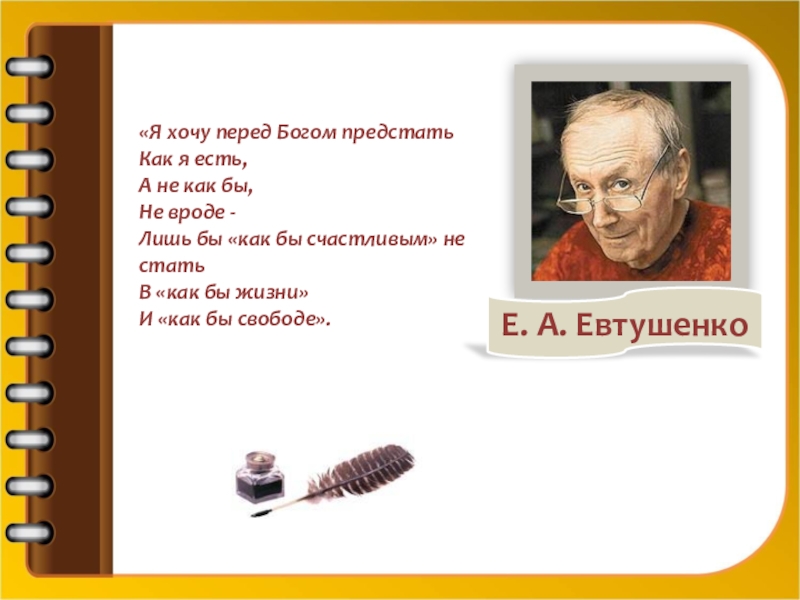 «Я хочу перед Богом предстать
Как я есть,
А не как бы,
Не вроде -
Лишь бы «как бы счастливым» не стать
В «как бы жизни»
И «как бы свободе».

Е. А. Евтушенко